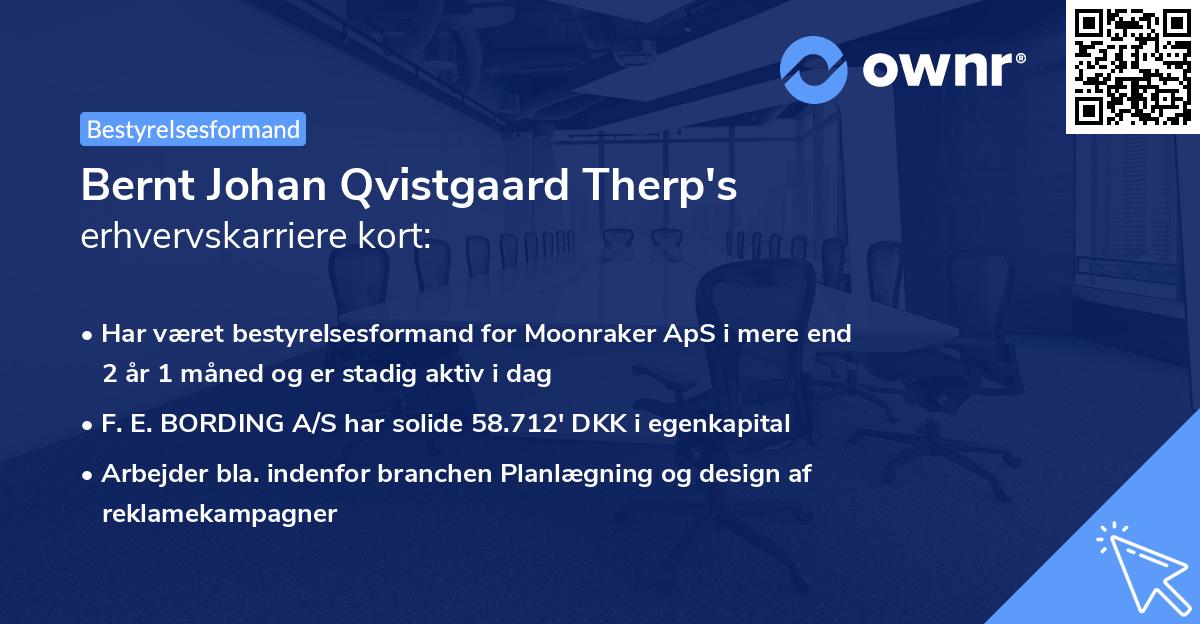 ownr®

Bestyrelsesformand

Bernt Johan Qvistgaard Therp's erhvervskarriere kort:

• Har været bestyrelsesformand for Moonraker ApS i mere end 2 år 1 måned og er stadig aktiv i dag

• F. E. BORDING A/S har solide 58.712' DKK i egenkapital

• Arbejder bla. indenfor branchen Planlægning og design af reklamekampagner